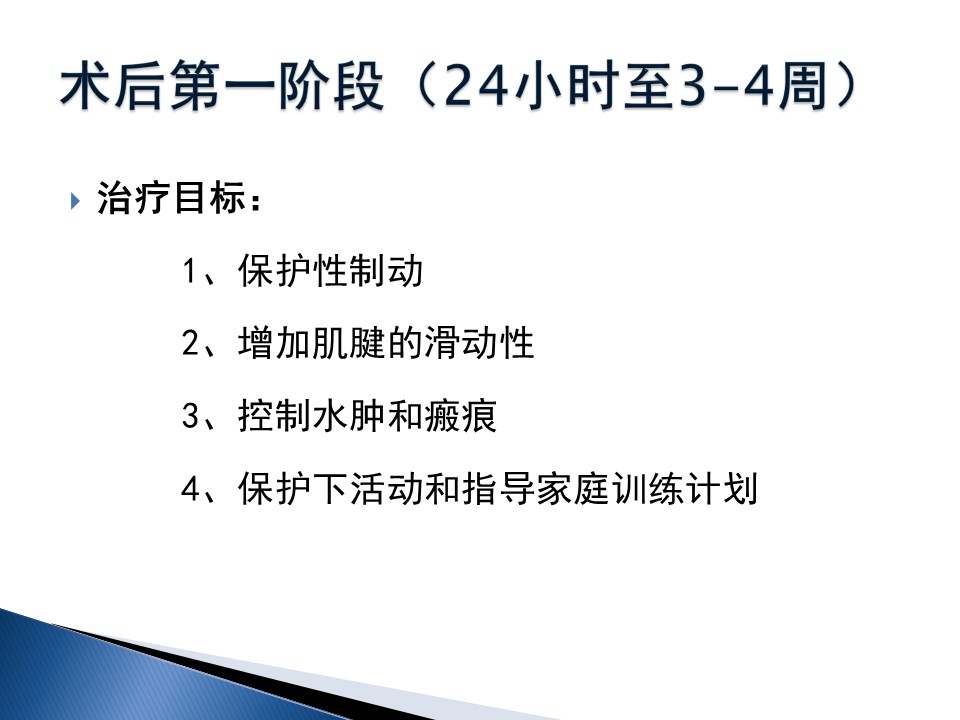 术后第一阶段（24小时至3-4周）

治疗目标：

1、保护性制动

2、增加肌腱的滑动性

3、控制水肿和瘢痕

4、保护下活动和指导家庭训练计划